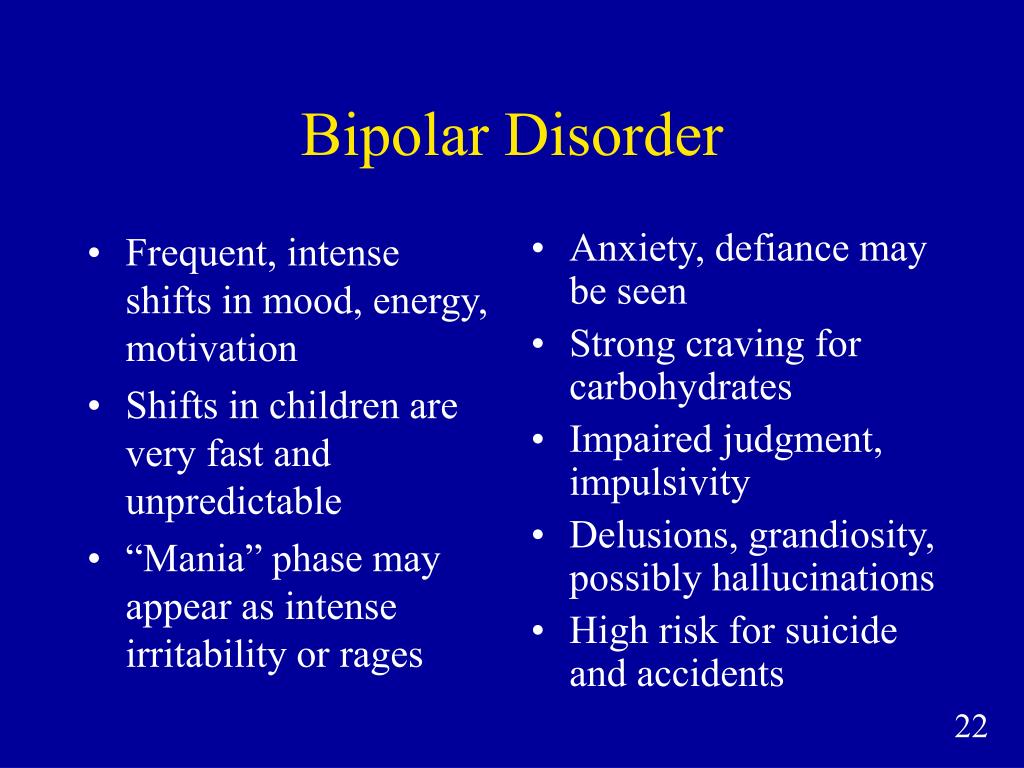 Bipolar Disorder

• Frequent, intense shifts in mood, energy, motivation
• Shifts in children are very fast and unpredictable
• “Mania” phase may appear as intense irritability or rages

• Anxiety, defiance may be seen
• Strong craving for carbohydrates
• Impaired judgment, impulsivity
• Delusions, grandiosity, possibly hallucinations
• High risk for suicide and accidents

22